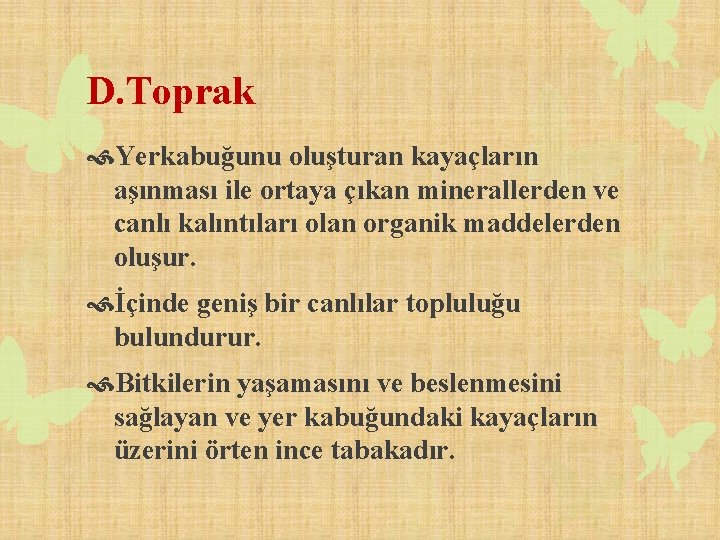 D.Toprak

Yerkabuğunu oluşturan kayaçların aşınması ile ortaya çıkan minerallerden ve canlı kalıntıları olan organik maddelerden oluşur.

İçinde geniş bir canlılar topluluğu bulundurur.

Bitkilerin yaşamasını ve beslenmesini sağlayan ve yer kabuğundaki kayaçların üzerini örten ince tabakadır.